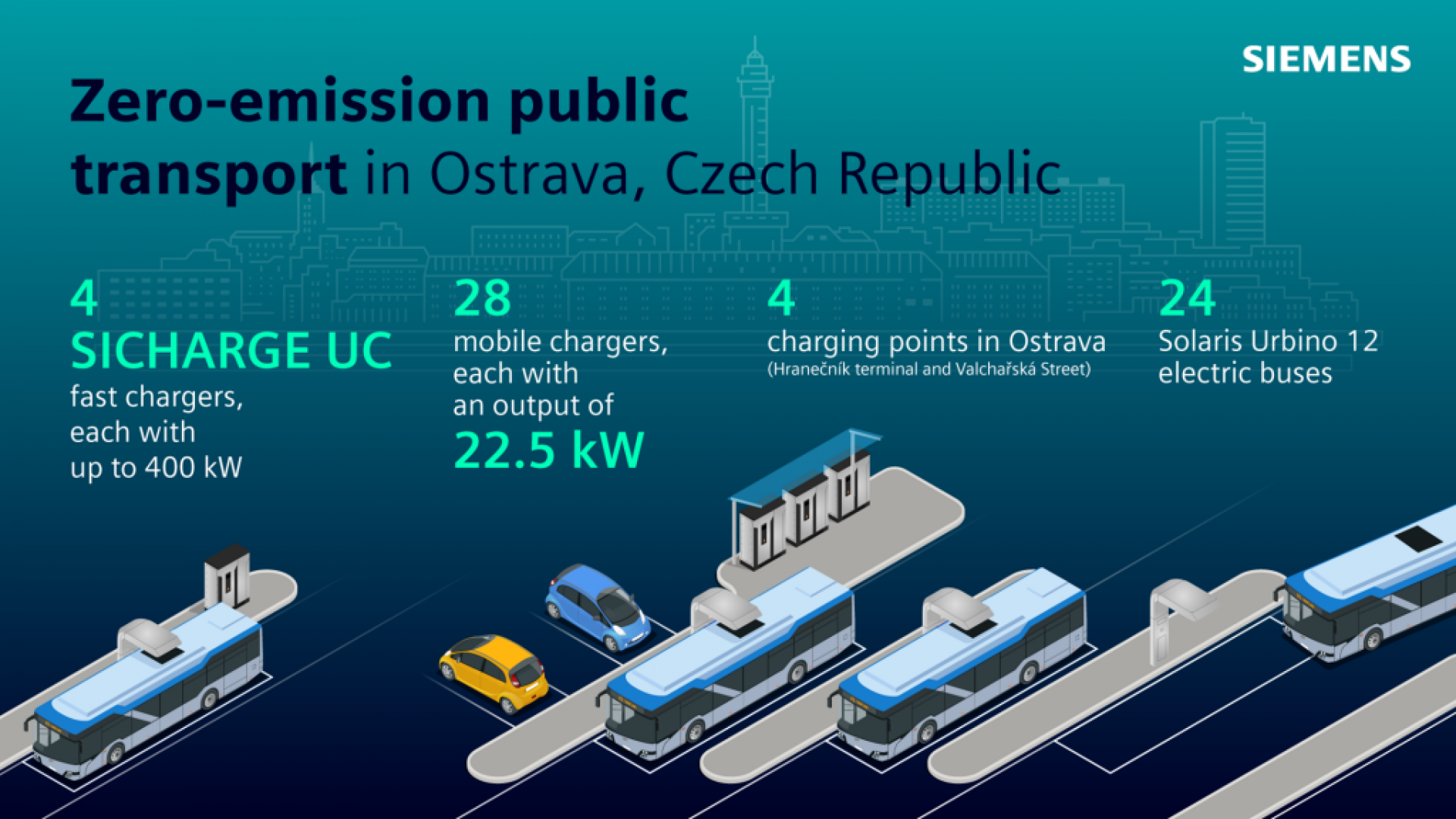 SIEMENS

Zero-emission public transport in Ostrava, Czech Republic

4
SICHARGE UC
fast chargers, each with up to 400 kW

28
mobile chargers, each with an output of
22.5 kW

4
charging points in Ostrava
(Hranečník terminal and Valchařská Street)

24
Solaris Urbino 12 electric buses